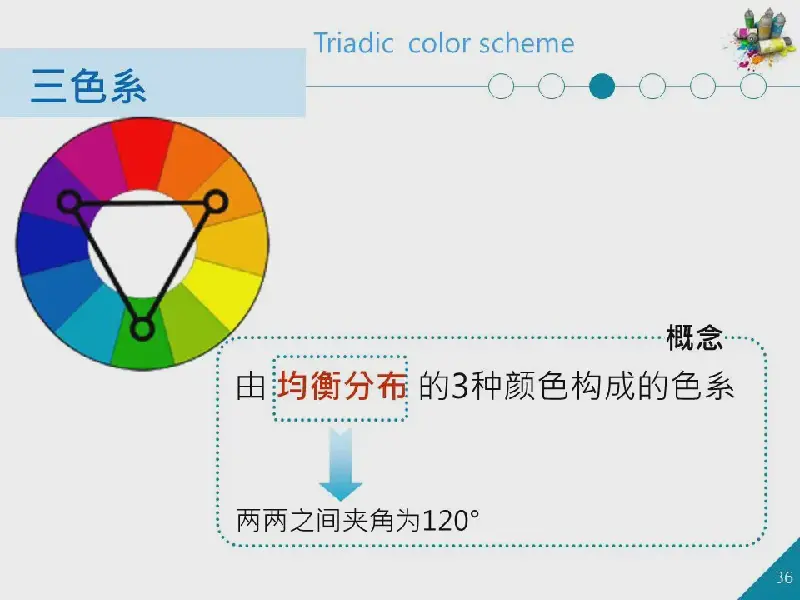 Triadic color scheme

三色系

概念

由 均衡分布 的3种颜色构成的色系

两两之间夹角为120°

36